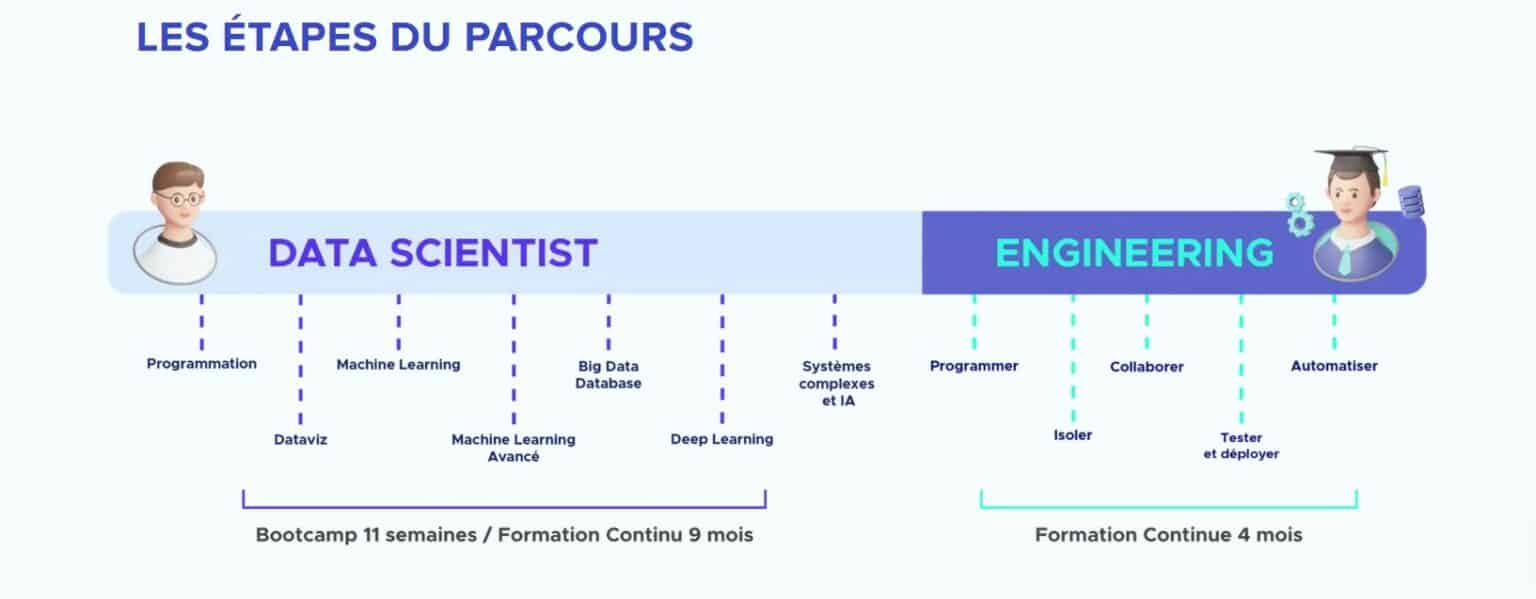 LES ÉTAPES DU PARCOURS

DATA SCIENTIST

ENGINEERING

Programmation

Dataviz

Machine Learning

Machine Learning Avancé

Big Data Database

Deep Learning

Systèmes complexes et IA

Programmer

Isoler

Collaborer

Tester et déployer

Automatiser

Bootcamp 11 semaines / Formation Continu 9 mois

Formation Continue 4 mois